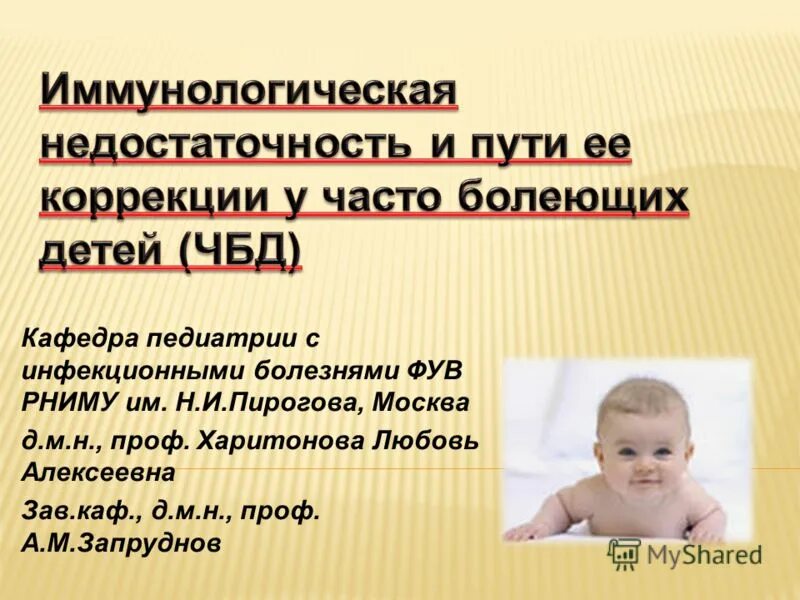 Иммунологическая недостаточность и пути ее коррекции у часто болеющих детей (ЧБД)

Кафедра педиатрии с инфекционными болезнями ФУВ РНИМУ им. Н.И.Пирогова, Москва

д.м.н., проф. Харитонова Любовь Алексеевна

Зав.каф., д.м.н., проф. А.М.Запруднов

MyShared